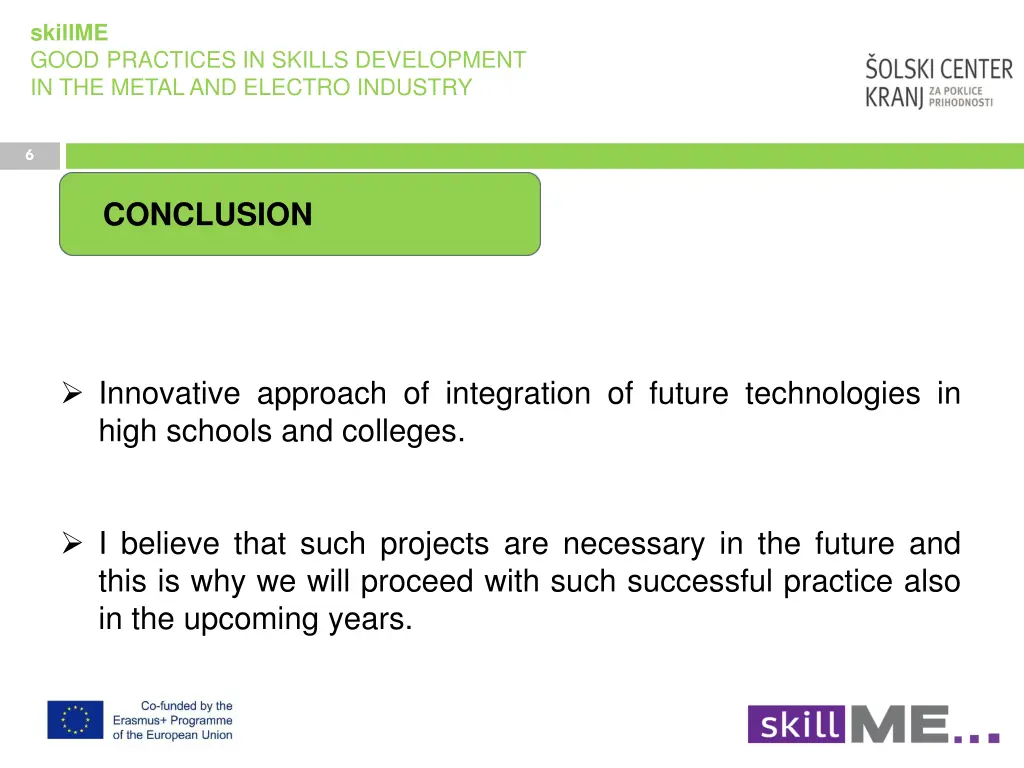 skillME
GOOD PRACTICES IN SKILLS DEVELOPMENT
IN THE METAL AND ELECTRO INDUSTRY

ŠOLSKI CENTER KRANJ ZA POKLICE PRIHODNOSTI

6

CONCLUSION

➢ Innovative approach of integration of future technologies in high schools and colleges.

➢ I believe that such projects are necessary in the future and this is why we will proceed with such successful practice also in the upcoming years.

Co-funded by the Erasmus+ Programme of the European Union

skill ME...